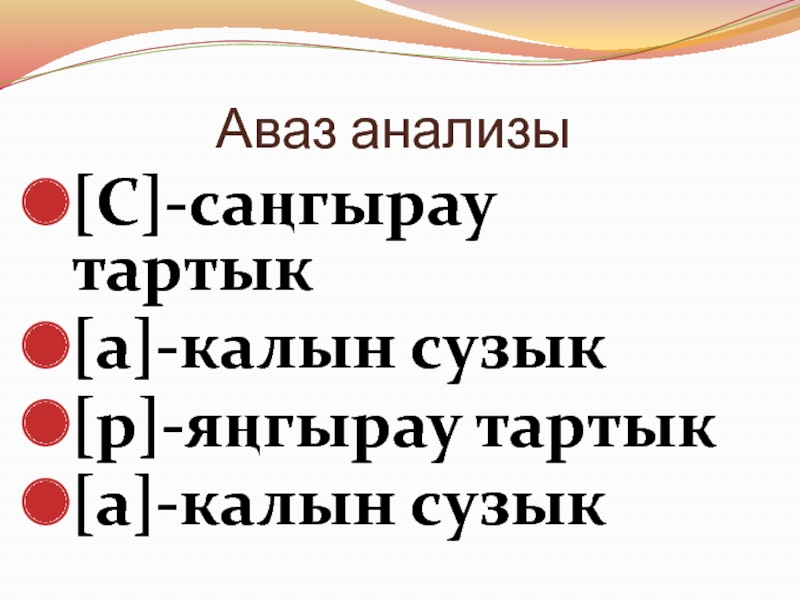 Аваз анализы

[С]-саңгырау тартык

[а]-калын сузык

[р]-яңгырау тартык

[а]-калын сузык